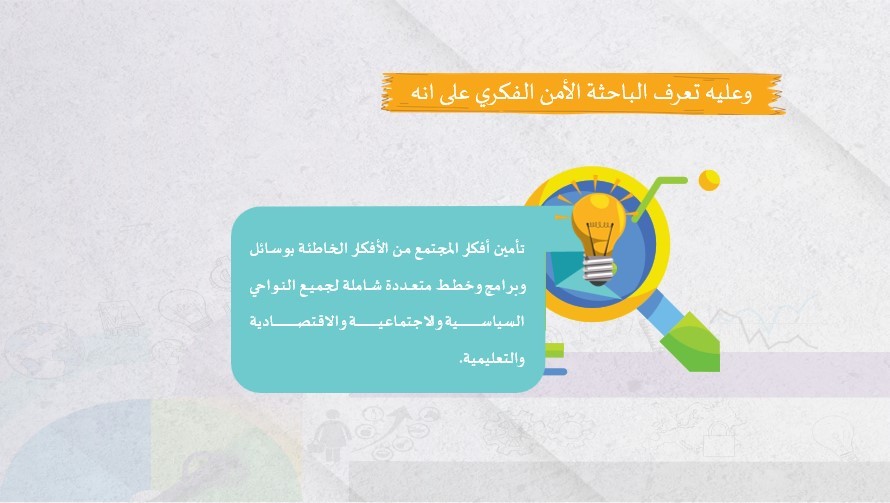 وعليه تعرف الباحثة الأمن الفكري على انه

تأمين أفكار المجتمع من الأفكار الخاطئة بوسائل وبرامج وخطط متعددة شاملة لجميع النواحي السياسية والاجتماعية والاقتصادية والتعليمية.